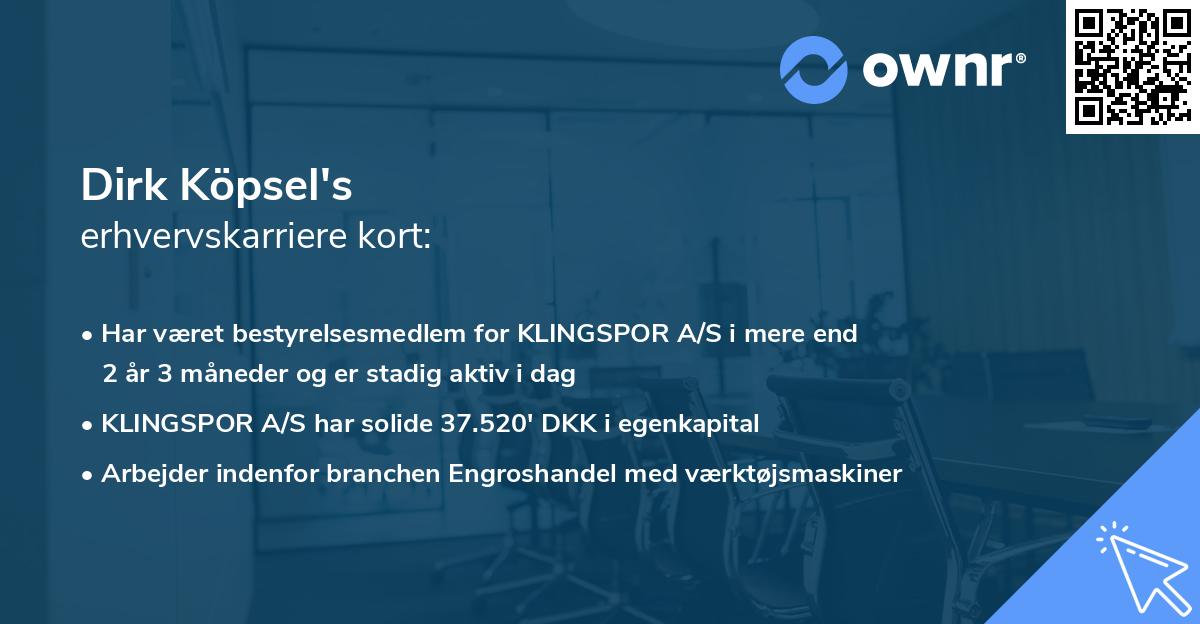 ownr®

Dirk Köpsel's
erhvervskarriere kort:

• Har været bestyrelsesmedlem for KLINGSPOR A/S i mere end 2 år 3 måneder og er stadig aktiv i dag

• KLINGSPOR A/S har solide 37.520' DKK i egenkapital

• Arbejder indenfor branchen Engroshandel med værktøjsmaskiner